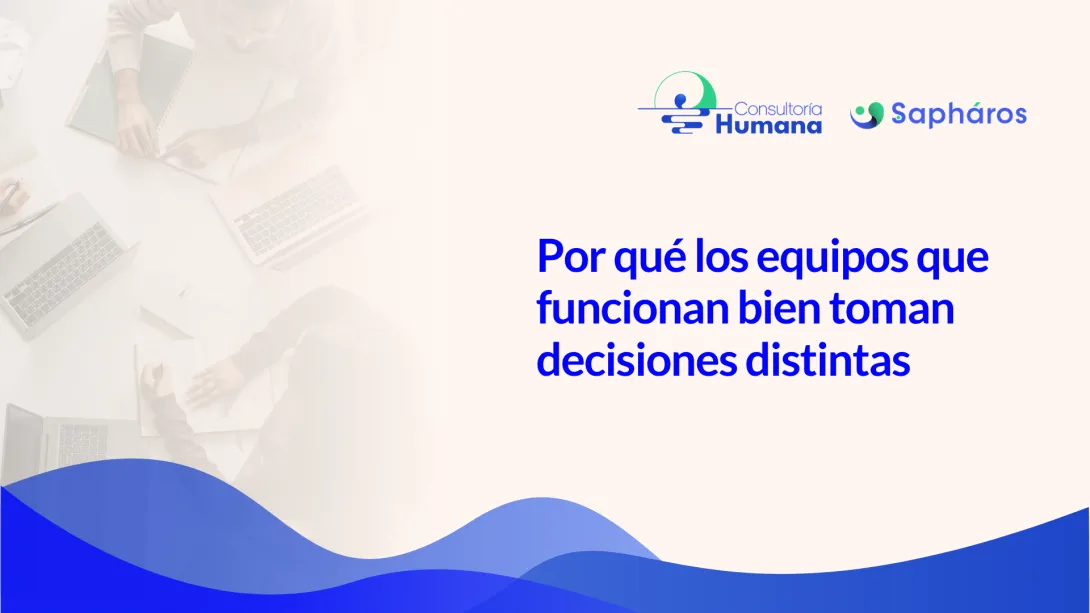 Consultoría Humana

Sapháros

Por qué los equipos que funcionan bien toman decisiones distintas